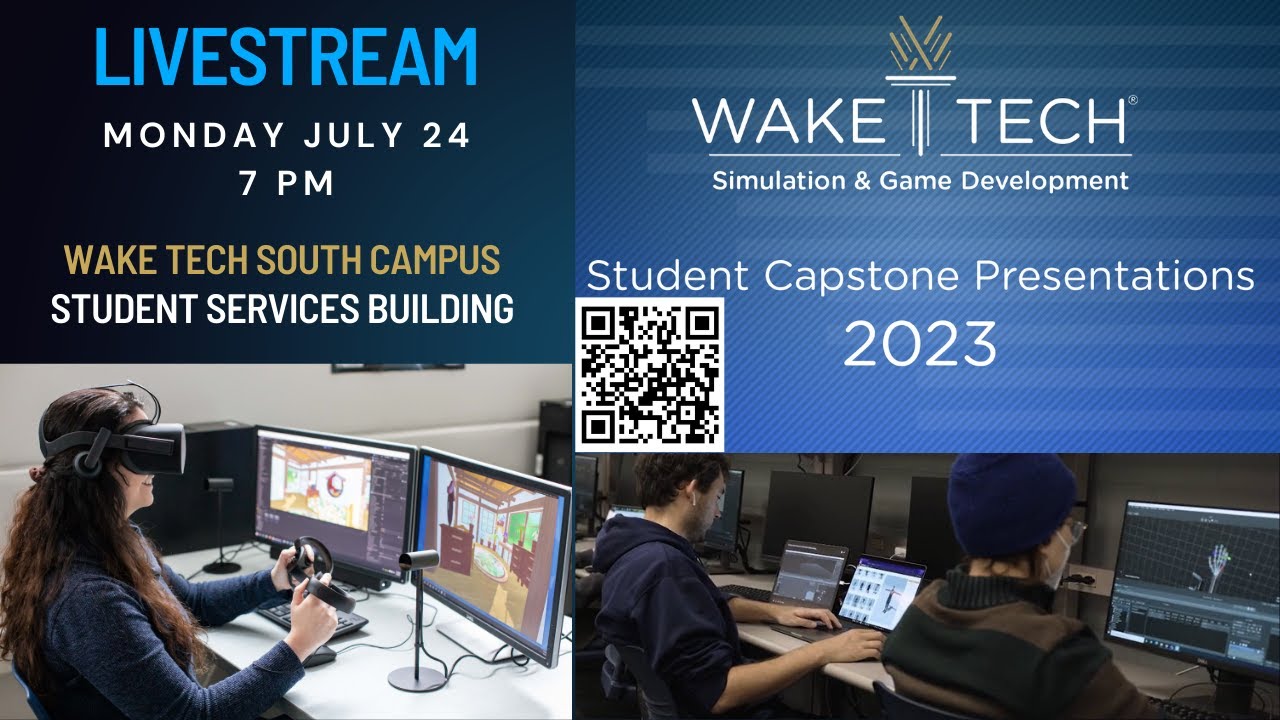 LIVESTREAM
MONDAY JULY 24
7 PM

WAKE TECH SOUTH CAMPUS
STUDENT SERVICES BUILDING

WAKE TECH®
Simulation & Game Development

Student Capstone Presentations
2023